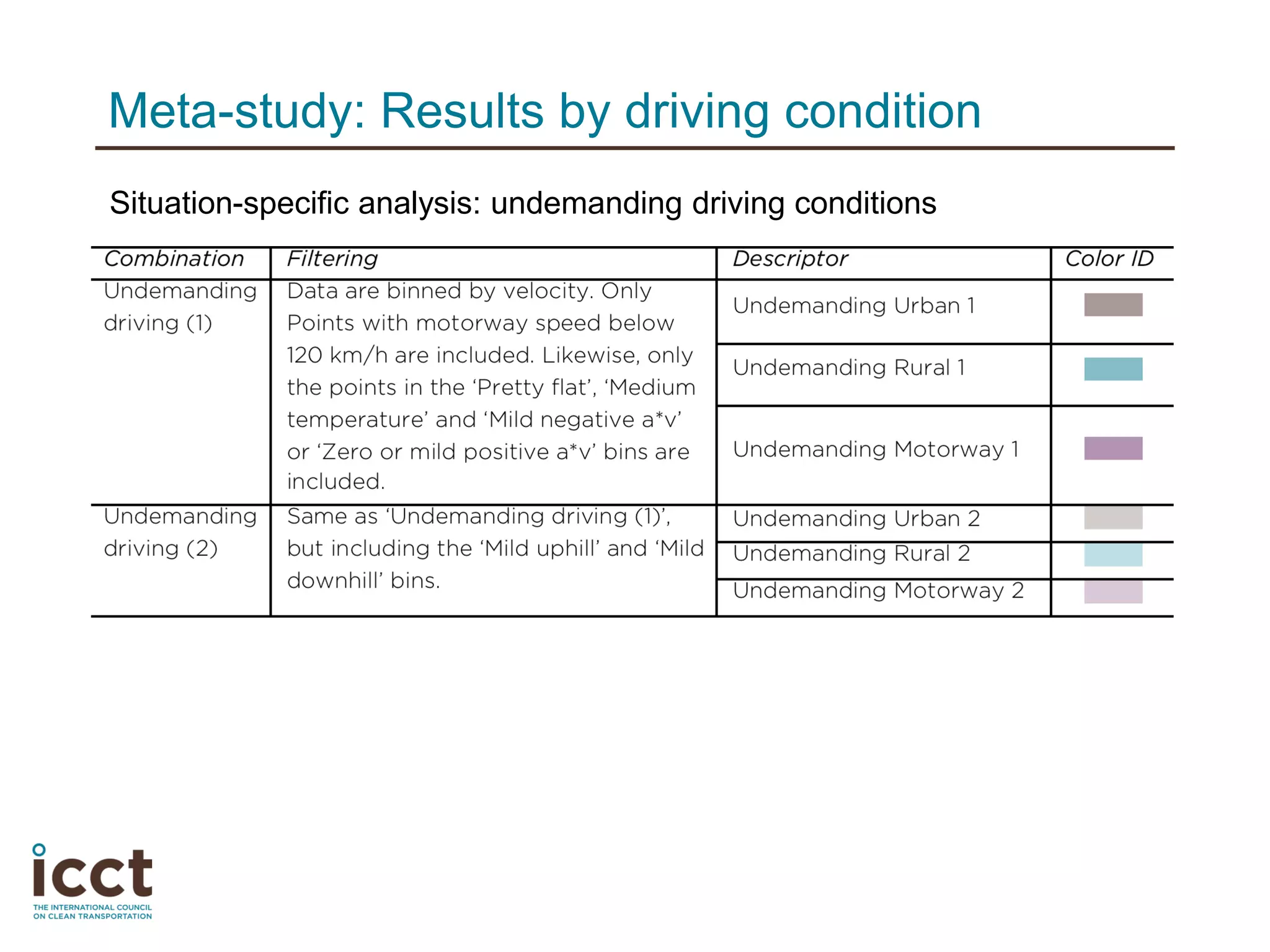 Meta-study: Results by driving condition

Situation-specific analysis: undemanding driving conditions

| Combination | Filtering | Descriptor | Color ID |
|---|---|---|---|
| Undemanding driving (1) | Data are binned by velocity. Only Points with motorway speed below 120 km/h are included. Likewise, only the points in the 'Pretty flat', 'Medium temperature' and 'Mild negative a*v' or 'Zero or mild positive a*v' bins are included. | Undemanding Urban 1 | |
| | | Undemanding Rural 1 | |
| | | Undemanding Motorway 1 | |
| Undemanding driving (2) | Same as 'Undemanding driving (1)', but including the 'Mild uphill' and 'Mild downhill' bins. | Undemanding Urban 2 | |
| | | Undemanding Rural 2 | |
| | | Undemanding Motorway 2 | |

icct
THE INTERNATIONAL COUNCIL ON CLEAN TRANSPORTATION